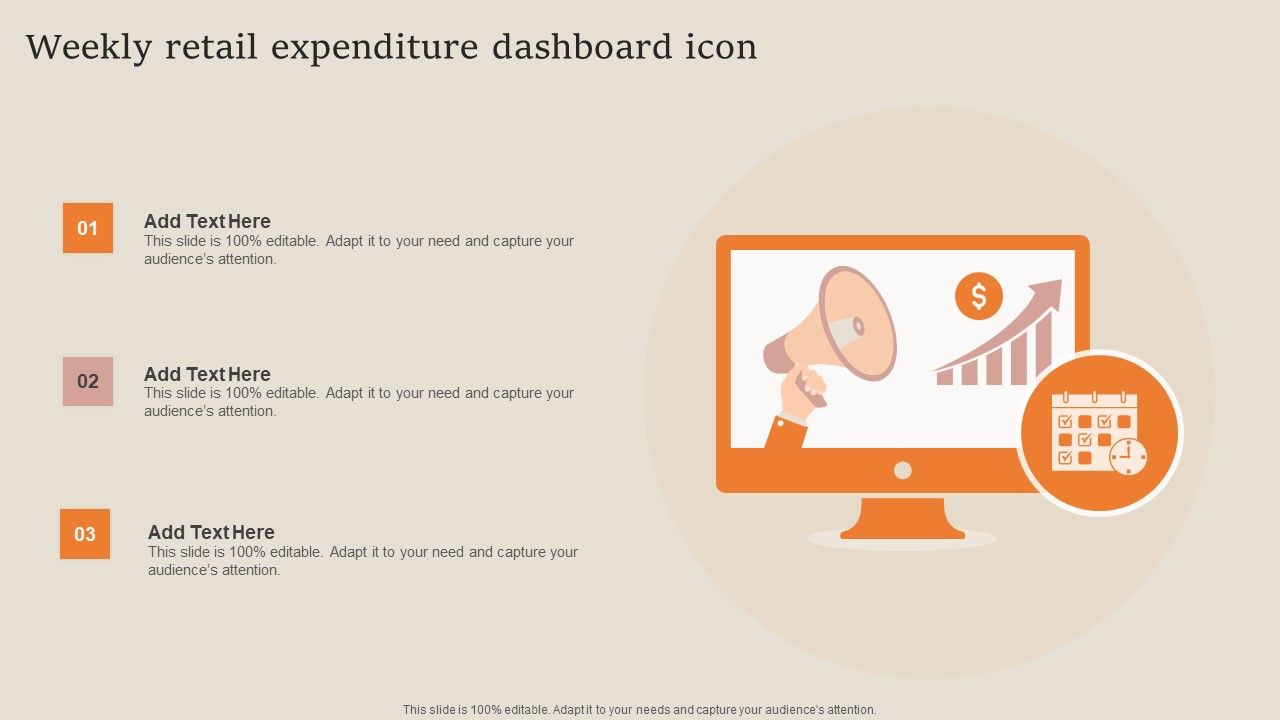 Weekly retail expenditure dashboard icon

01

Add Text Here
This slide is 100% editable. Adapt it to your need and capture your audience's attention.

02

Add Text Here
This slide is 100% editable. Adapt it to your need and capture your audience's attention.

03

Add Text Here
This slide is 100% editable. Adapt it to your need and capture your audience's attention.

$

This slide is 100% editable. Adapt it to your needs and capture your audience's attention.